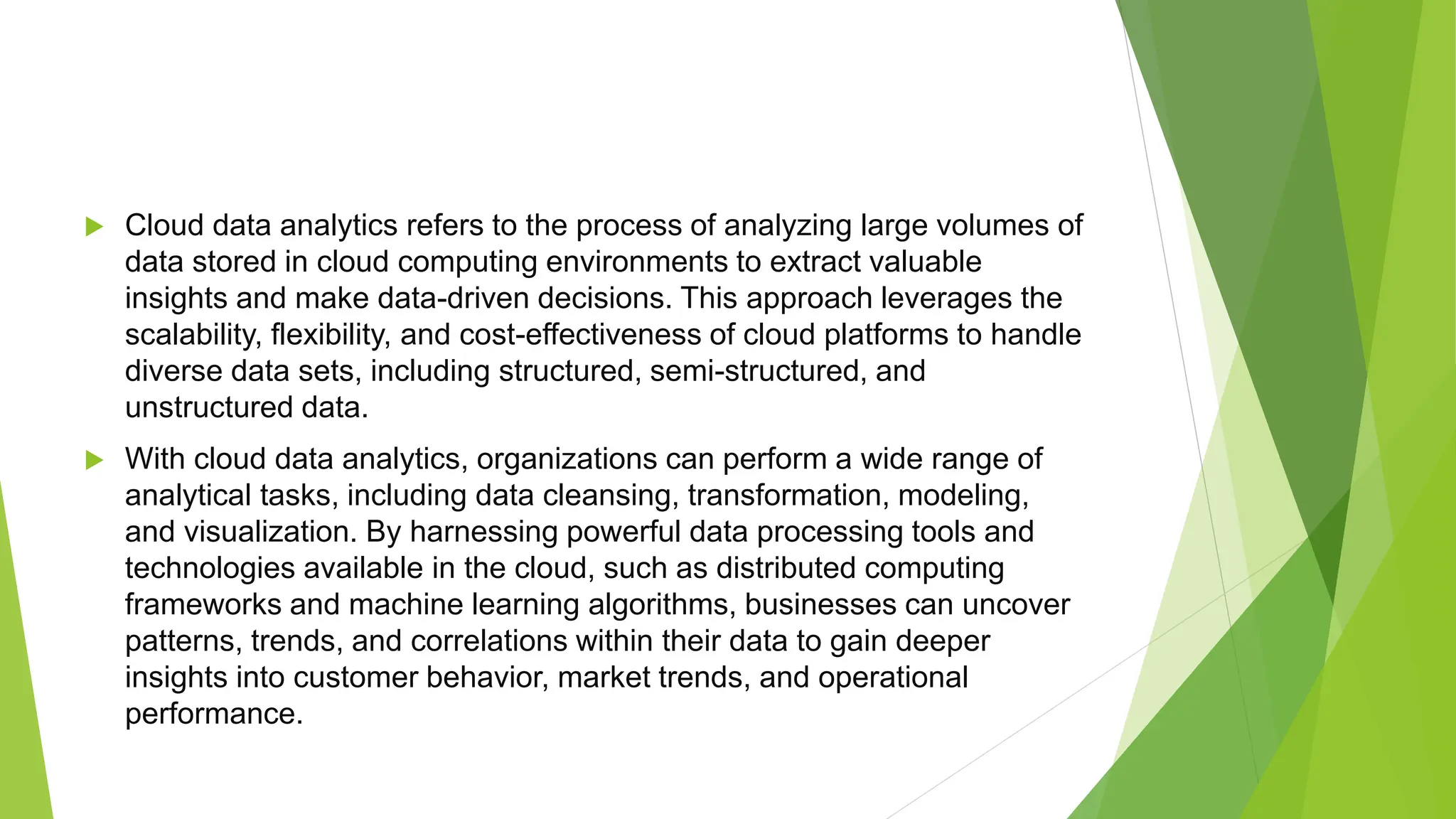 Cloud data analytics refers to the process of analyzing large volumes of data stored in cloud computing environments to extract valuable insights and make data-driven decisions. This approach leverages the scalability, flexibility, and cost-effectiveness of cloud platforms to handle diverse data sets, including structured, semi-structured, and unstructured data.

With cloud data analytics, organizations can perform a wide range of analytical tasks, including data cleansing, transformation, modeling, and visualization. By harnessing powerful data processing tools and technologies available in the cloud, such as distributed computing frameworks and machine learning algorithms, businesses can uncover patterns, trends, and correlations within their data to gain deeper insights into customer behavior, market trends, and operational performance.